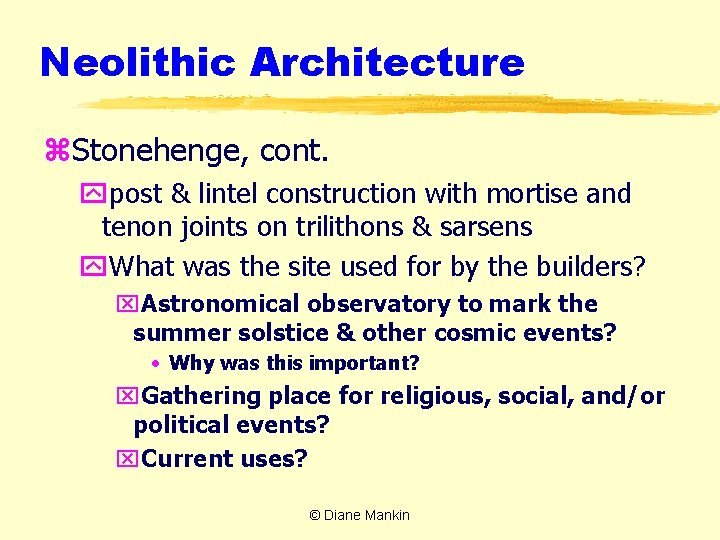 Neolithic Architecture

Stonehenge, cont.

post & lintel construction with mortise and tenon joints on trilithons & sarsens

What was the site used for by the builders?

Astronomical observatory to mark the summer solstice & other cosmic events?

• Why was this important?

Gathering place for religious, social, and/or political events?

Current uses?

© Diane Mankin